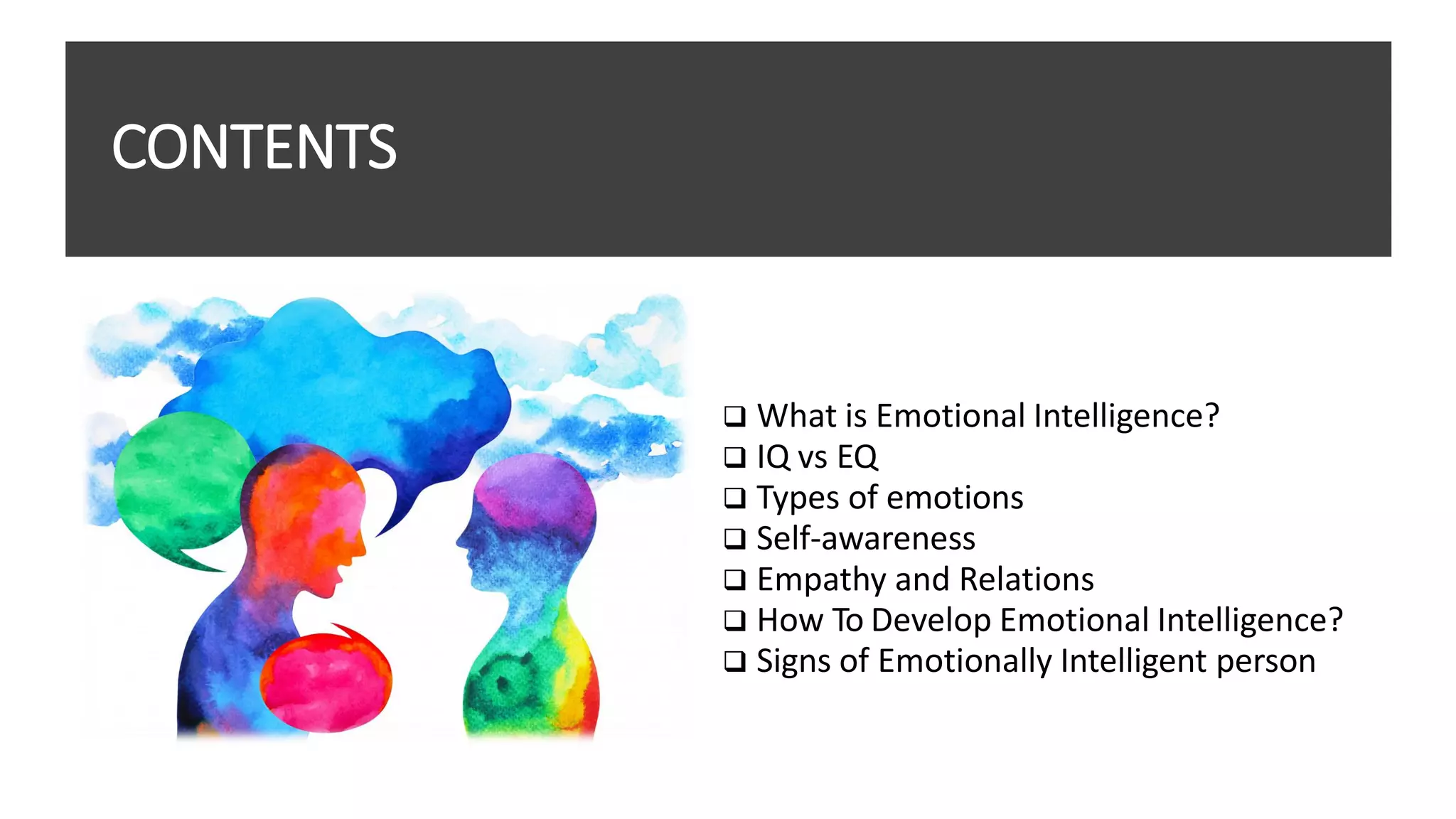 CONTENTS

❑ What is Emotional Intelligence?
❑ IQ vs EQ
❑ Types of emotions
❑ Self-awareness
❑ Empathy and Relations
❑ How To Develop Emotional Intelligence?
❑ Signs of Emotionally Intelligent person